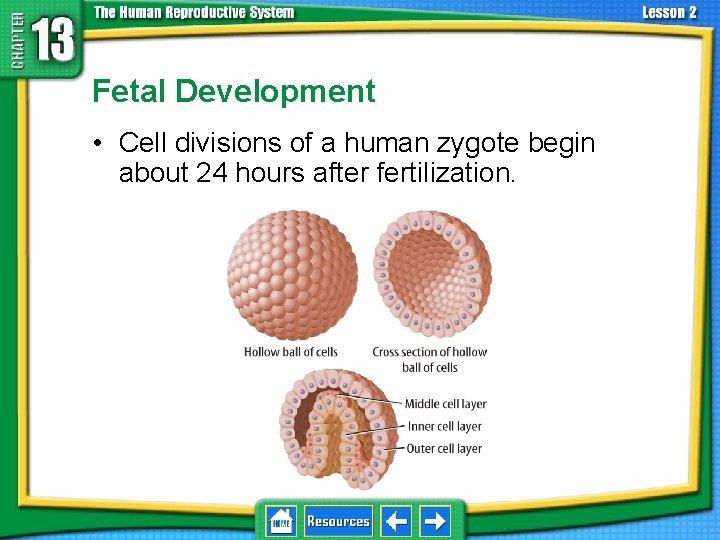 CHAPTER 13 The Human Reproductive System

Lesson 2

Fetal Development

• Cell divisions of a human zygote begin about 24 hours after fertilization.

Hollow ball of cells

Cross section of hollow ball of cells

Middle cell layer

Inner cell layer

Outer cell layer

HOME

Resources